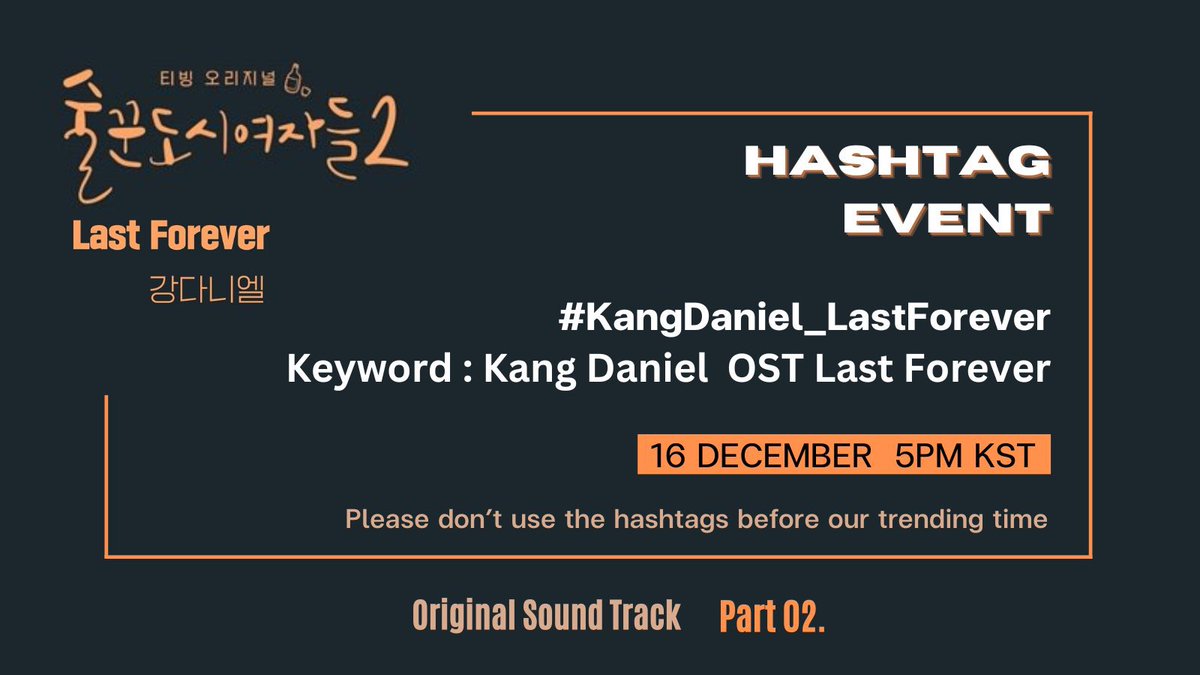 티빙 오리지널
술꾼도시여자들2

Last Forever
강다니엘

HASHTAG EVENT

#KangDaniel_LastForever
Keyword : Kang Daniel OST Last Forever

16 DECEMBER 5PM KST

Please don't use the hashtags before our trending time

Original Sound Track Part 02.